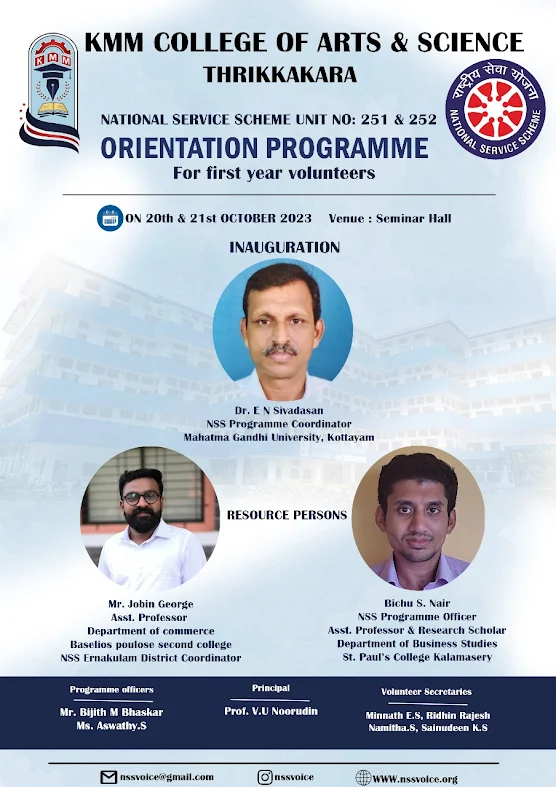 KMM

KMM COLLEGE OF ARTS & SCIENCE
THRIKKAKARA

राष्ट्रीय सेवा योजना
NATIONAL SERVICE SCHEME

NATIONAL SERVICE SCHEME UNIT NO: 251 & 252
ORIENTATION PROGRAMME
For first year volunteers

ON 20th & 21st OCTOBER 2023 Venue : Seminar Hall

INAUGURATION

Dr. E N Sivadasan
NSS Programme Coordinator
Mahatma Gandhi University, Kottayam

RESOURCE PERSONS

Mr. Jobin George
Asst. Professor
Department of commerce
Baselios poulose second college
NSS Ernakulam District Coordinator

Bichu S. Nair
NSS Programme Officer
Asst. Professor & Research Scholar
Department of Business Studies
St. Paul's College Kalamasery

Programme officers
Mr. Bijith M Bhaskar
Ms. Aswathy.S

Principal
Prof. V.U Noorudin

Volunteer Secretaries
Minnath E.S, Ridhin Rajesh
Namitha.S, Sainudeen K.S

nssvoice@gmail.com nssvoice WWW.nssvoice.org